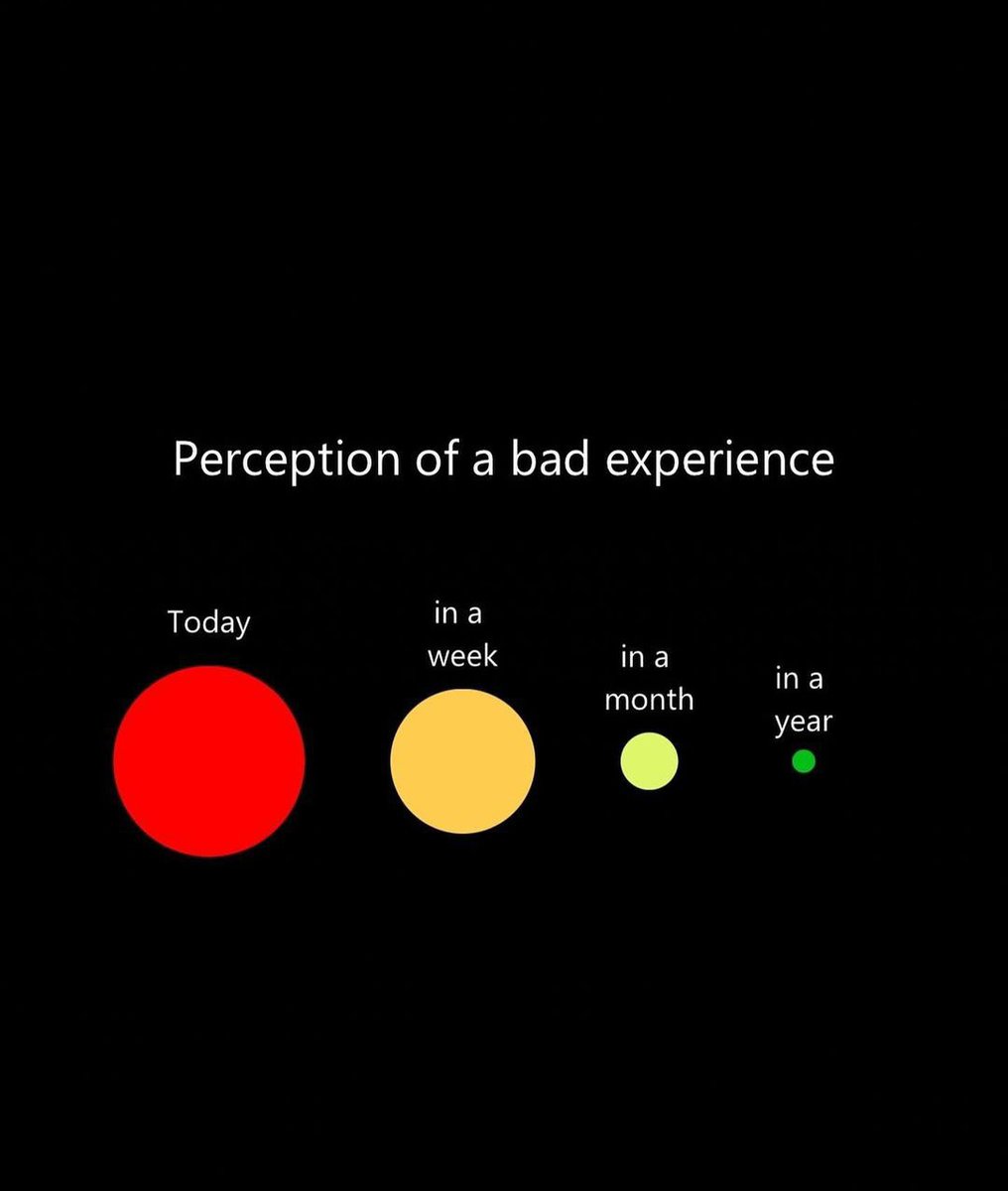 Perception of a bad experience

Today

in a week

in a month

in a year